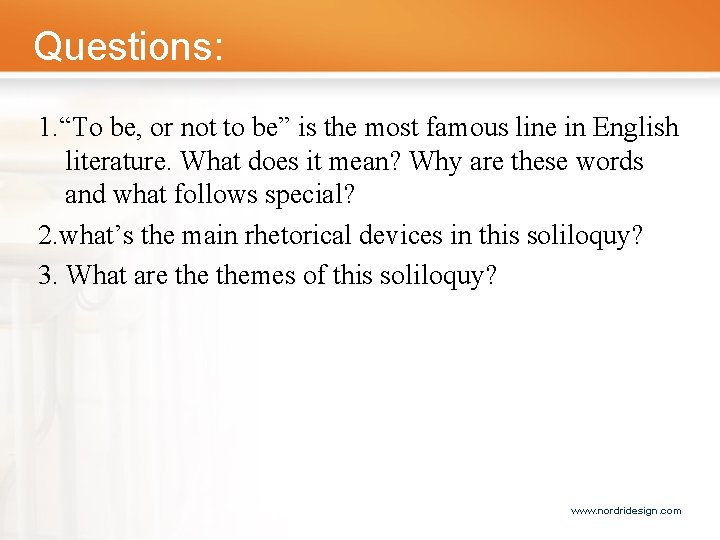 Questions:

1.“To be, or not to be” is the most famous line in English literature. What does it mean? Why are these words and what follows special?

2.what’s the main rhetorical devices in this soliloquy?

3. What are the themes of this soliloquy?

www.nordridesign.com